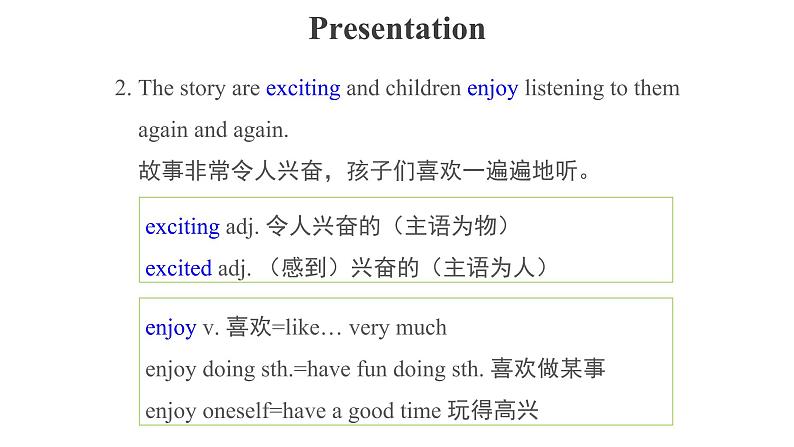 Presentation

2. The story are exciting and children enjoy listening to them again and again.
故事非常令人兴奋，孩子们喜欢一遍遍地听。

exciting adj. 令人兴奋的（主语为物）
excited adj. （感到）兴奋的（主语为人）

enjoy v. 喜欢=like… very much
enjoy doing sth.=have fun doing sth. 喜欢做某事
enjoy oneself=have a good time 玩得高兴